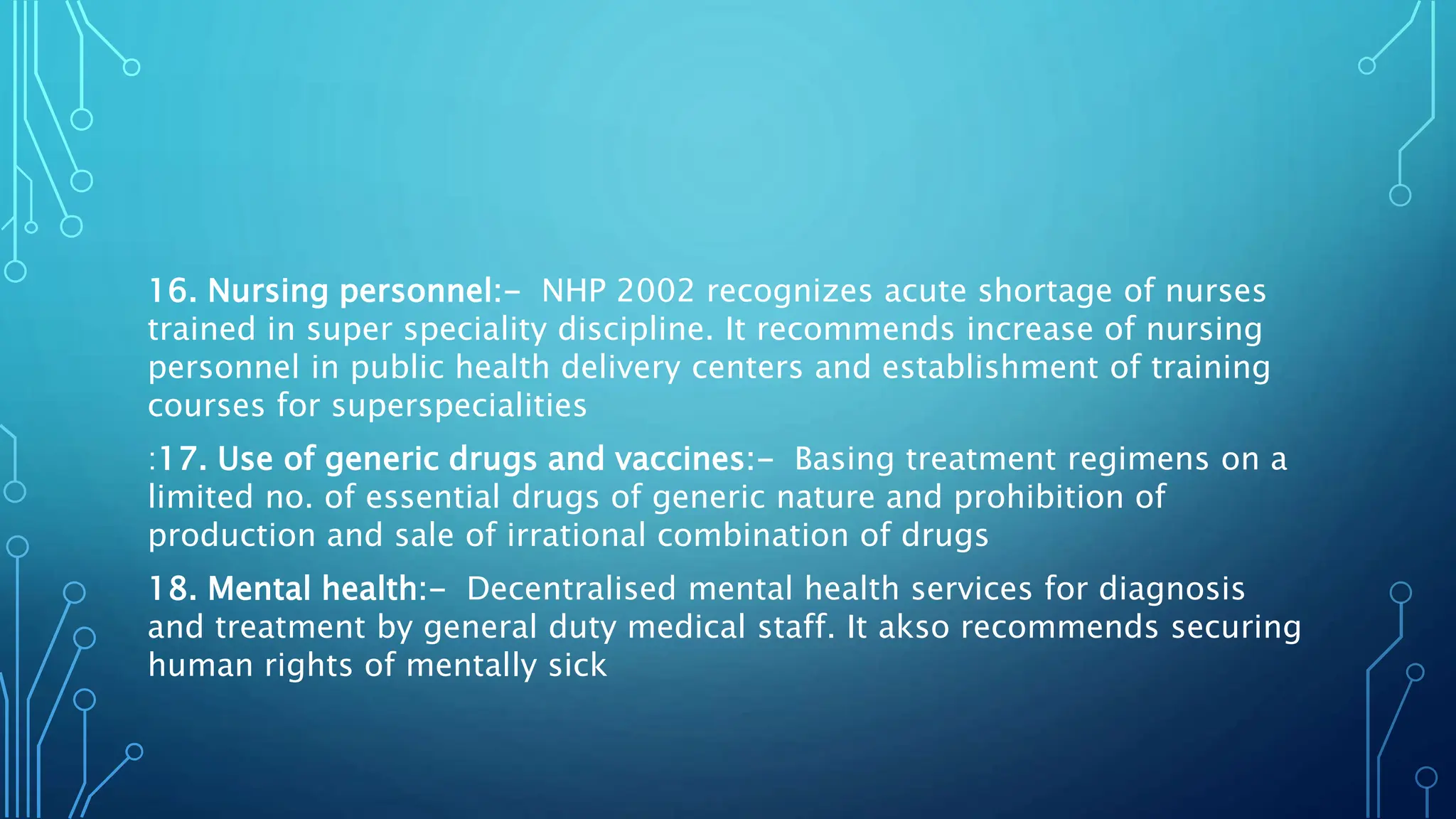 16. Nursing personnel:- NHP 2002 recognizes acute shortage of nurses trained in super speciality discipline. It recommends increase of nursing personnel in public health delivery centers and establishment of training courses for superspecialities

:17. Use of generic drugs and vaccines:- Basing treatment regimens on a limited no. of essential drugs of generic nature and prohibition of production and sale of irrational combination of drugs

18. Mental health:- Decentralised mental health services for diagnosis and treatment by general duty medical staff. It akso recommends securing human rights of mentally sick